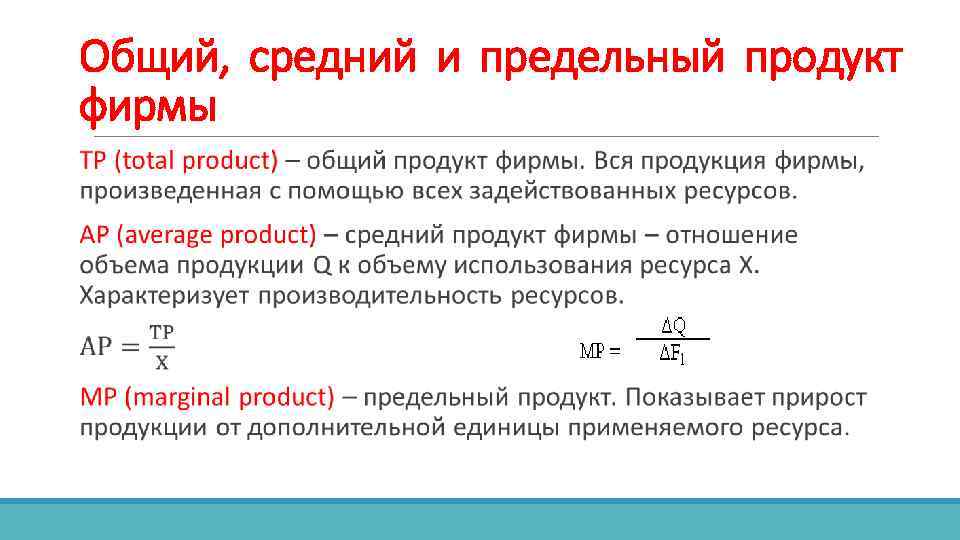 Общий, средний и предельный продукт фирмы

TP (total product) – общий продукт фирмы. Вся продукция фирмы, произведенная с помощью всех задействованных ресурсов.

AP (average product) – средний продукт фирмы – отношение объема продукции Q к объему использования ресурса X. Характеризует производительность ресурсов.

$AP = \frac{TP}{X}$

$MP = \frac{\Delta Q}{\Delta F_1}$

MP (marginal product) – предельный продукт. Показывает прирост продукции от дополнительной единицы применяемого ресурса.